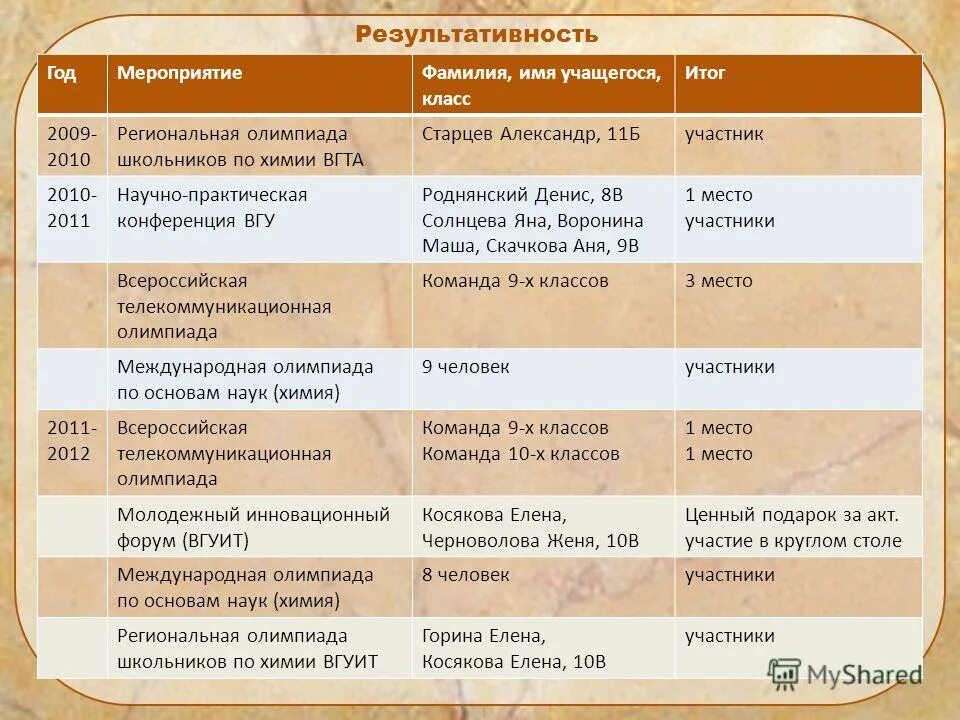 Результативность

| Год | Мероприятие | Фамилия, имя учащегося, класс | Итог |
|---|---|---|---|
| 2009-2010 | Региональная олимпиада школьников по химии ВГТА | Старцев Александр, 11Б | участник |
| 2010-2011 | Научно-практическая конференция ВГУ | Роднянский Денис, 8В Солнцева Яна, Воронина Маша, Скачкова Аня, 9В | 1 место участники |
| | Всероссийская телекоммуникационная олимпиада | Команда 9-х классов | 3 место |
| | Международная олимпиада по основам наук (химия) | 9 человек | участники |
| 2011-2012 | Всероссийская телекоммуникационная олимпиада | Команда 9-х классов Команда 10-х классов | 1 место 1 место |
| | Молодежный инновационный форум (ВГУИТ) | Косякова Елена, Черноволова Женя, 10В | Ценный подарок за акт. участие в круглом столе |
| | Международная олимпиада по основам наук (химия) | 8 человек | участники |
| | Региональная олимпиада школьников по химии ВГУИТ | Горина Елена, Косякова Елена, 10В | участники |

MyShared